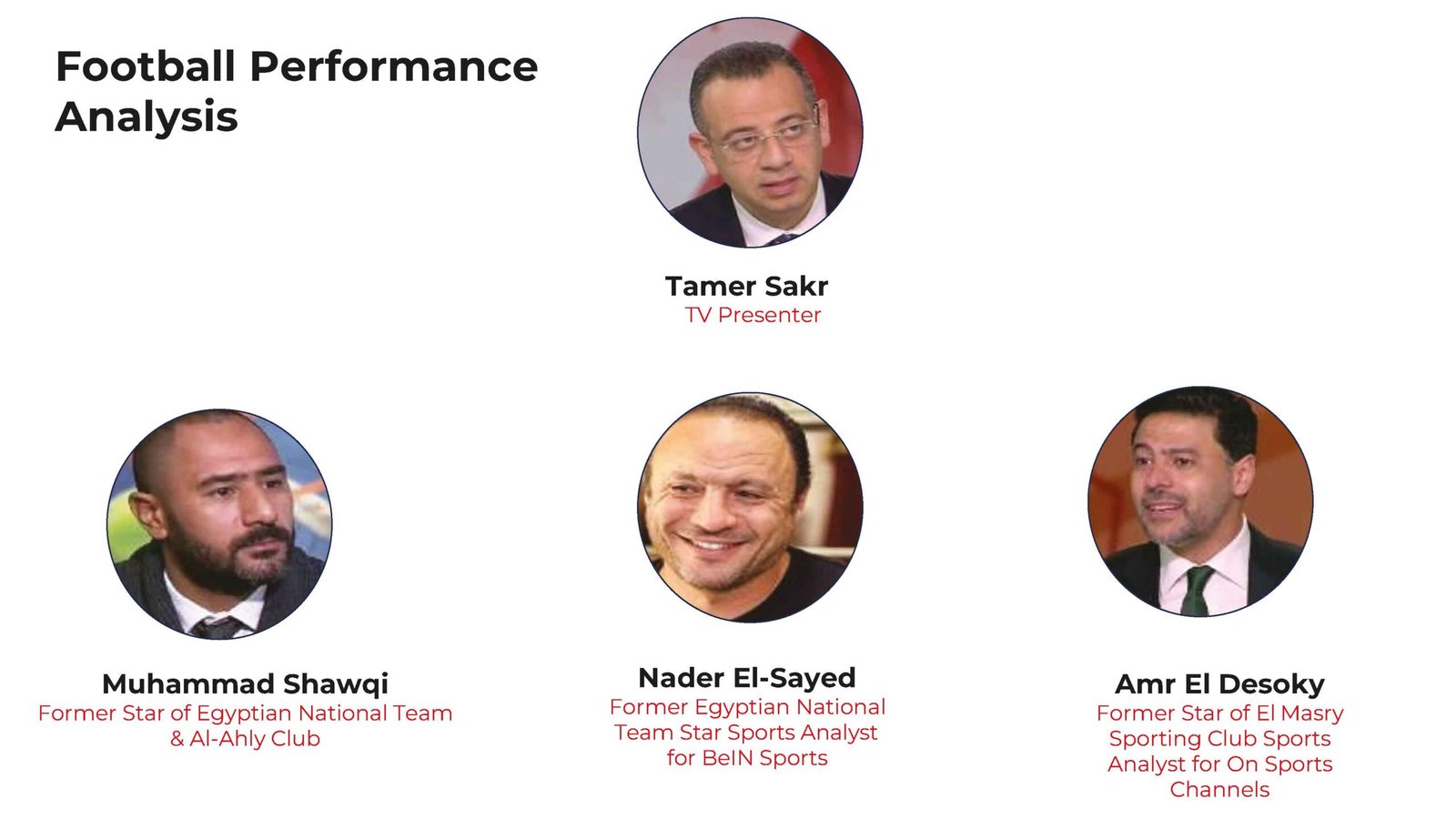 Football Performance Analysis

Tamer Sakr
TV Presenter

Muhammad Shawqi
Former Star of Egyptian National Team & Al-Ahly Club

Nader El-Sayed
Former Egyptian National Team Star Sports Analyst for BeIN Sports

Amr El Desoky
Former Star of El Masry Sporting Club Sports Analyst for On Sports Channels